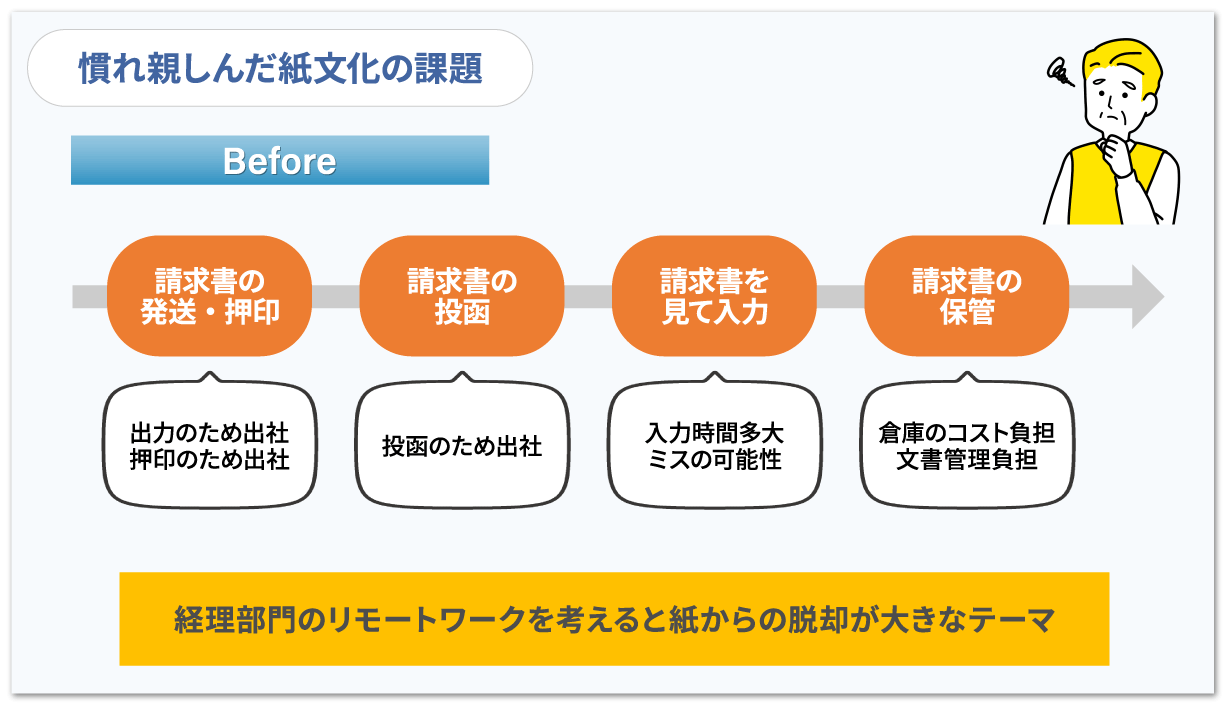 慣れ親しんだ紙文化の課題

Before

請求書の発送・押印

請求書の投函

請求書を見て入力

請求書の保管

出力のため出社
押印のため出社

投函のため出社

入力時間多大
ミスの可能性

倉庫のコスト負担
文書管理負担

経理部門のリモートワークを考えると紙からの脱却が大きなテーマ